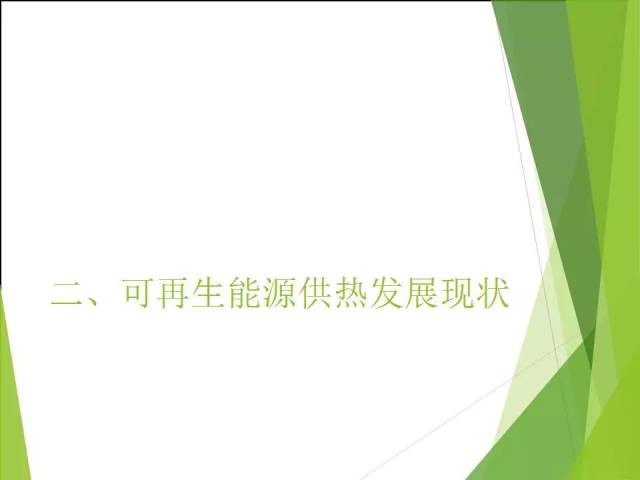 二、可再生能源供热发展现状